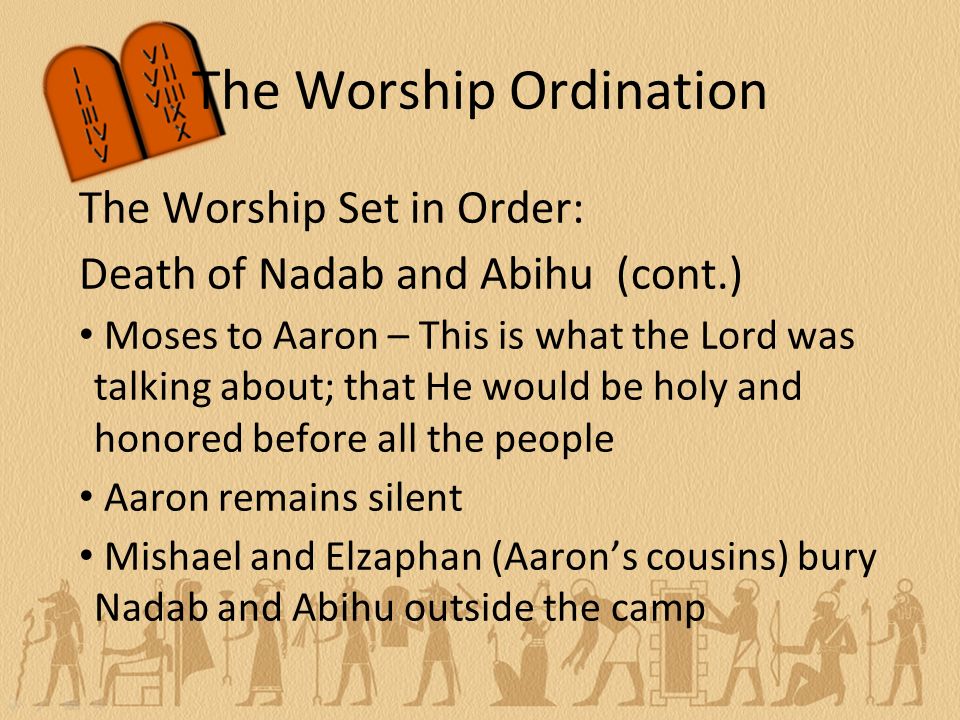 I
II
III
IV
V

VI
VII
VIII
IX
X

The Worship Ordination

The Worship Set in Order:

Death of Nadab and Abihu (cont.)

• Moses to Aaron – This is what the Lord was talking about; that He would be holy and honored before all the people

• Aaron remains silent

• Mishael and Elzaphan (Aaron's cousins) bury Nadab and Abihu outside the camp